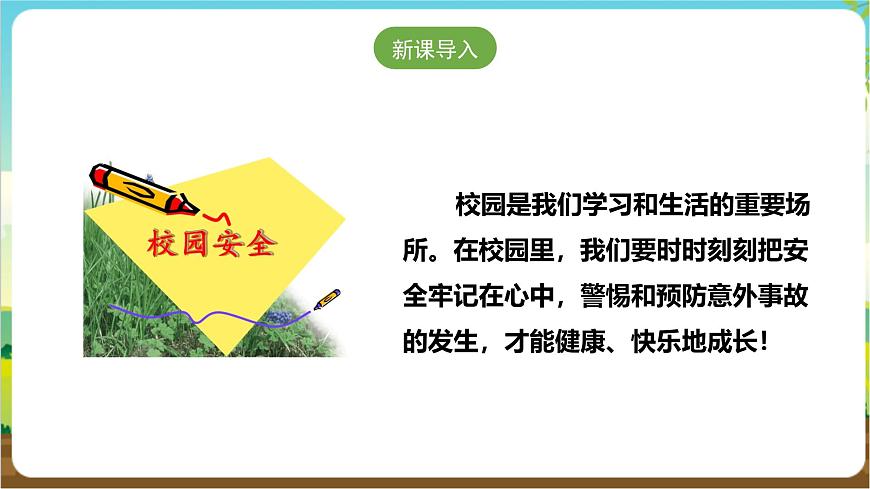 新课导入

校园安全

校园是我们学习和生活的重要场所。在校园里，我们要时时刻刻把安全牢记在心中，警惕和预防意外事故的发生，才能健康、快乐地成长！